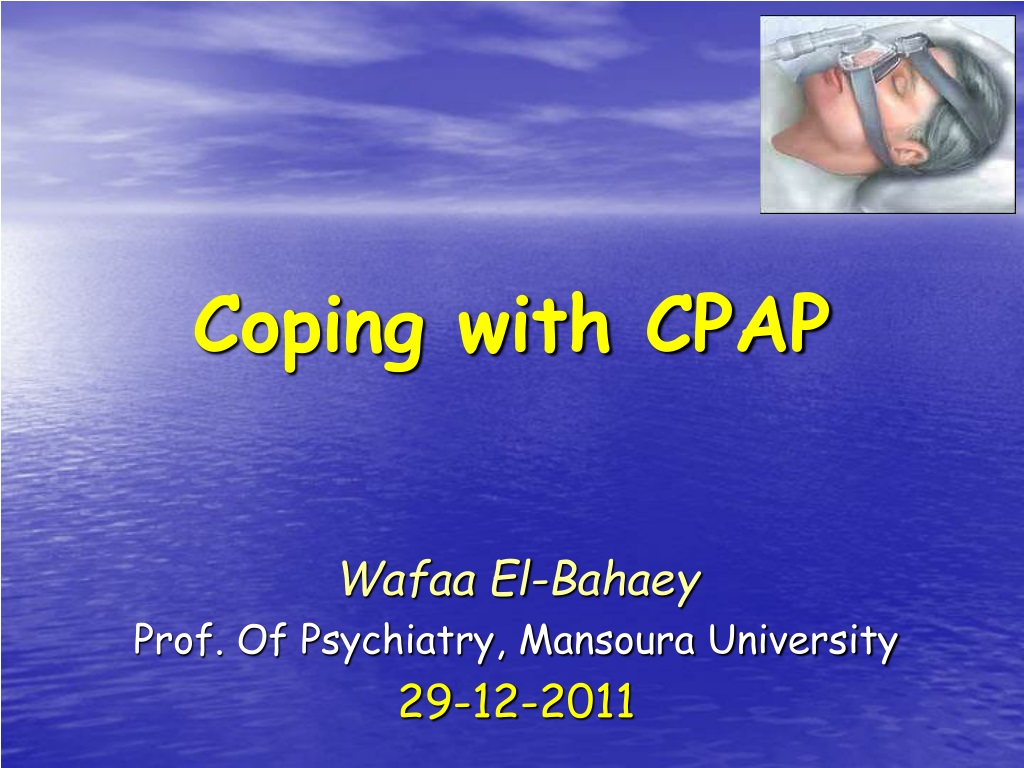 Coping with CPAP

Wafaa El-Bahaey
Prof. Of Psychiatry, Mansoura University
29-12-2011